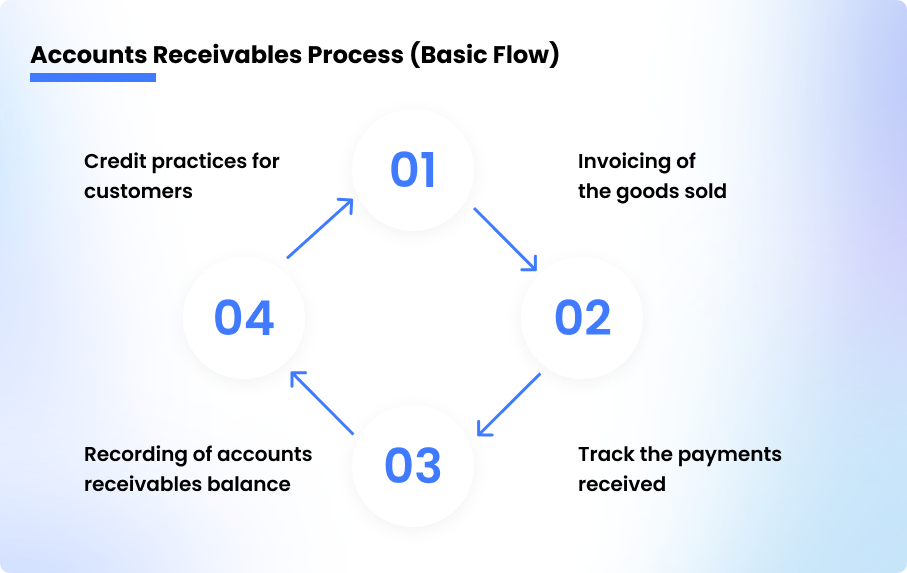 Accounts Receivables Process (Basic Flow)

Credit practices for customers

01

Invoicing of the goods sold

04

02

Recording of accounts receivables balance

03

Track the payments received